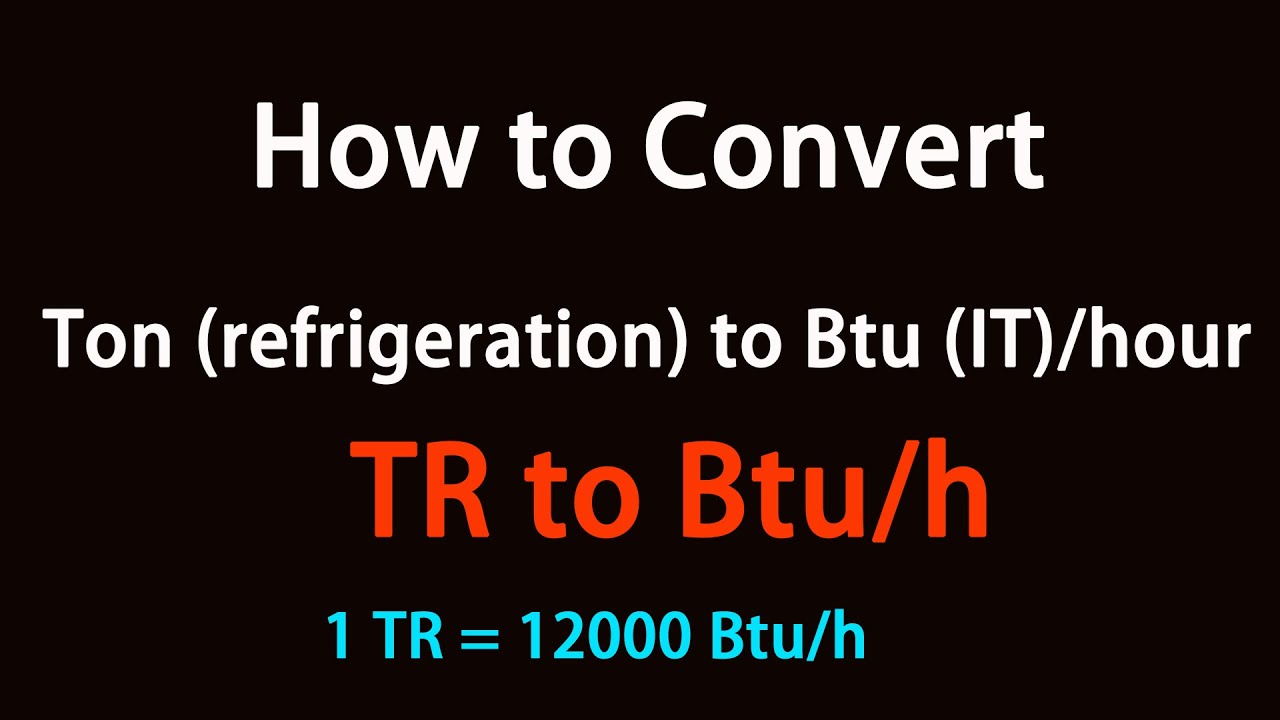 How to Convert

Ton (refrigeration) to Btu (IT)/hour

TR to Btu/h

1 TR = 12000 Btu/h